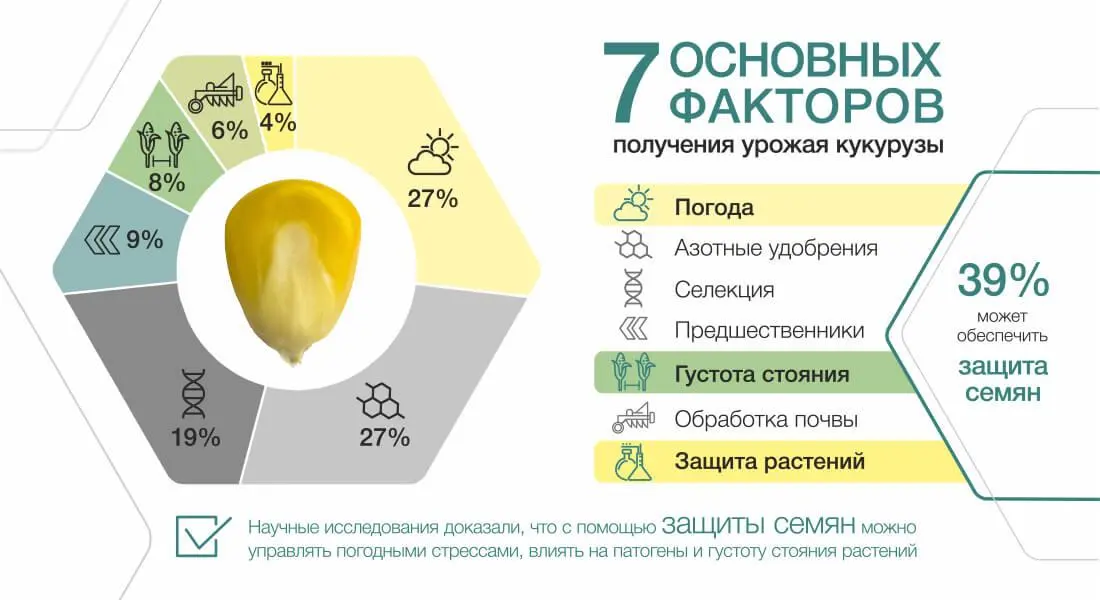 6%
4%
8%
27%
9%
19%
27%

7 ОСНОВНЫХ ФАКТОРОВ
получения урожая кукурузы

Погода
Азотные удобрения
Селекция
Предшественники
Густота стояния
Обработка почвы
Защита растений

39%
может обеспечить
защита семян

Научные исследования доказали, что с помощью защиты семян можно управлять погодными стрессами, влиять на патогены и густоту стояния растений